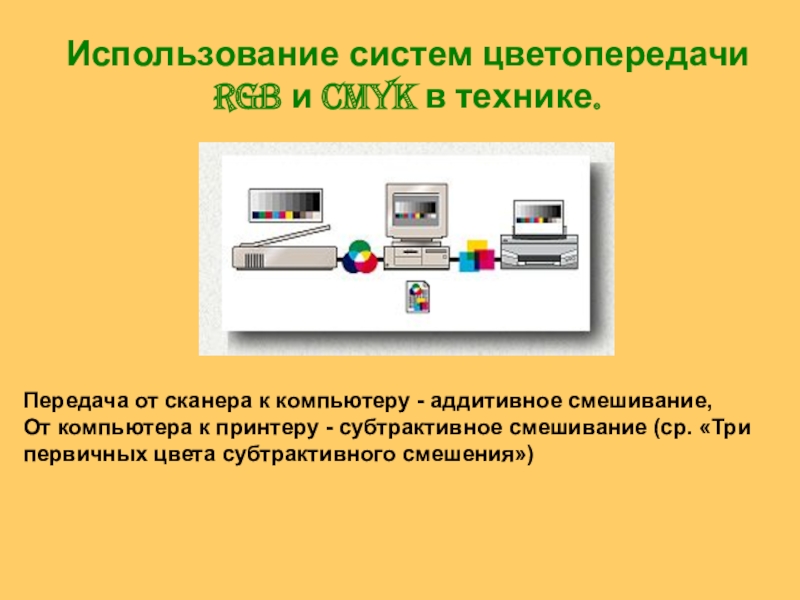 Использование систем цветопередачи RGB и CMYK в технике.

Передача от сканера к компьютеру - аддитивное смешивание,
От компьютера к принтеру - субтрактивное смешивание (ср. «Три первичных цвета субтрактивного смешения»)